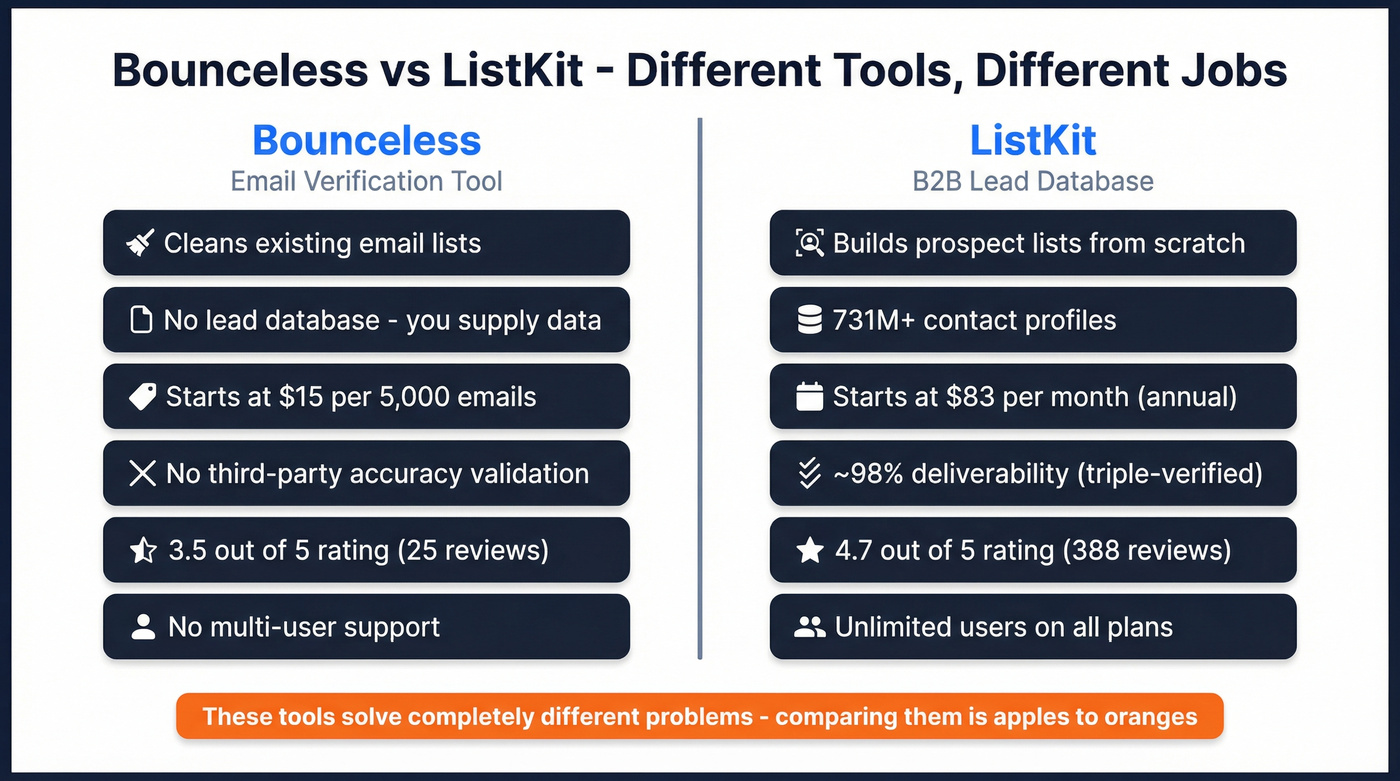 Bounceless vs ListKit - Different Tools, Different Jobs

Bounceless
Email Verification Tool

Cleans existing email lists

No lead database - you supply data

Starts at $15 per 5,000 emails

No third-party accuracy validation

3.5 out of 5 rating (25 reviews)

No multi-user support

ListKit
B2B Lead Database

Builds prospect lists from scratch

731M+ contact profiles

Starts at $83 per month (annual)

~98% deliverability (triple-verified)

4.7 out of 5 rating (388 reviews)

Unlimited users on all plans

These tools solve completely different problems - comparing them is apples to oranges